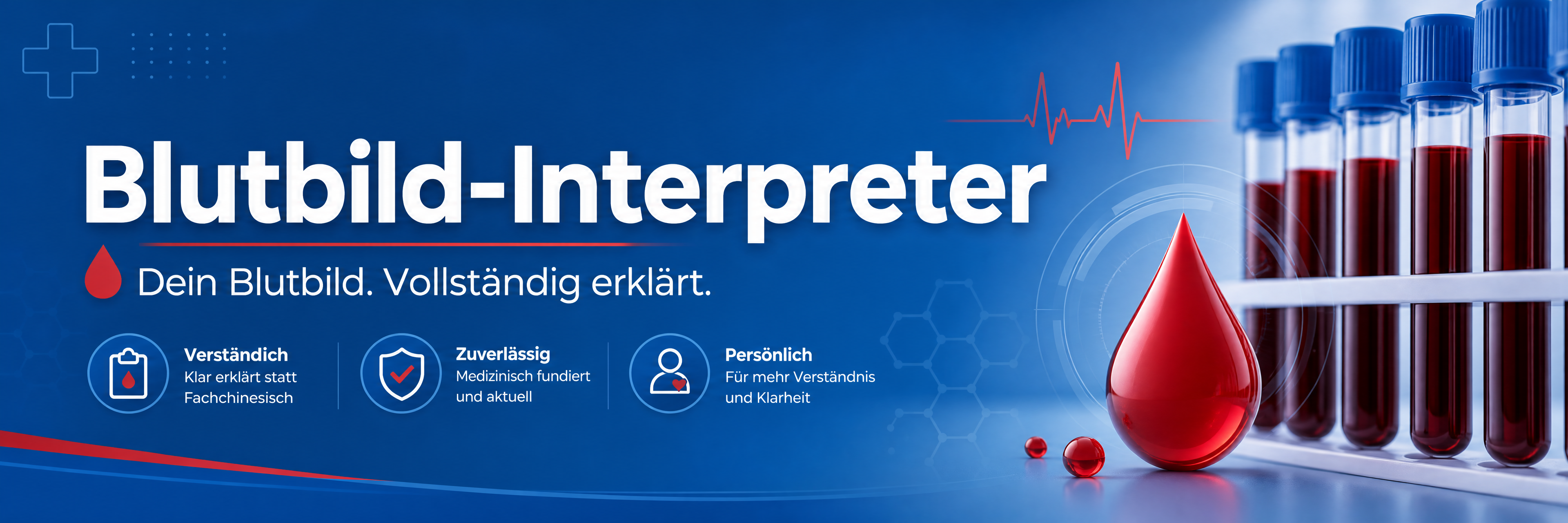 Blutbild-Interpreter

Dein Blutbild. Vollständig erklärt.

Verständich
Klar erklärt statt Fachchinesisch

Zuverlässig
Medizinisch fundiert und aktuell

Persönlich
Für mehr Verständnis und Klarheit